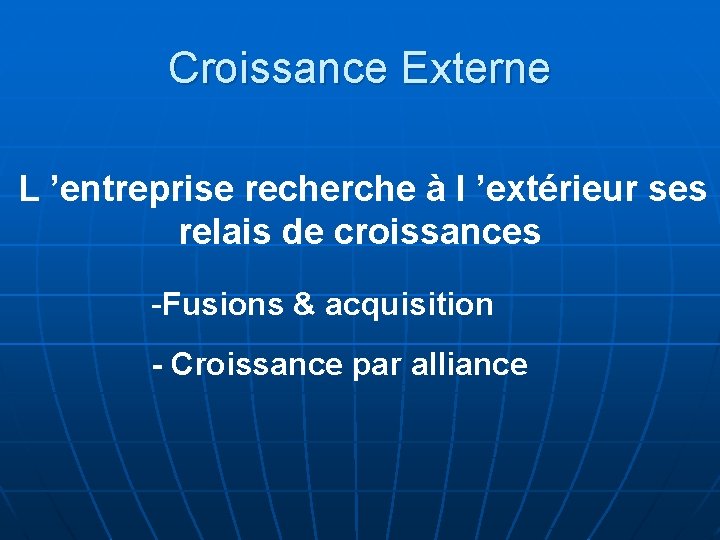 Croissance Externe

L ’entreprise recherche à l ’extérieur ses relais de croissances

-Fusions & acquisition

- Croissance par alliance